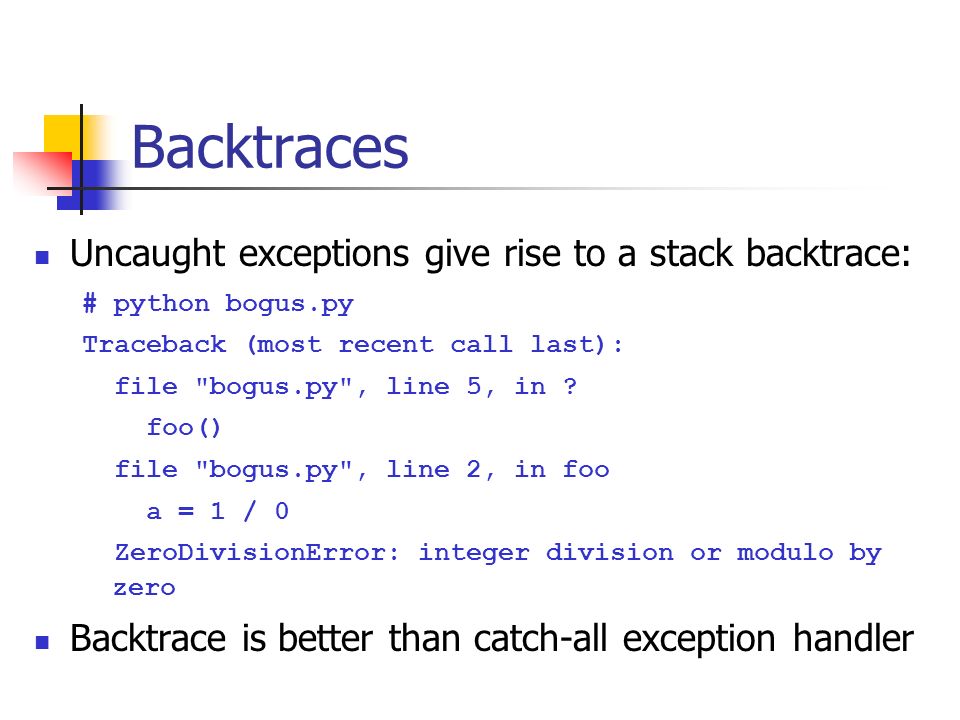 Backtraces

Uncaught exceptions give rise to a stack backtrace:

# python bogus.py
Traceback (most recent call last):
file "bogus.py", line 5, in ?
foo()
file "bogus.py", line 2, in foo
a = 1 / 0
ZeroDivisionError: integer division or modulo by zero

Backtrace is better than catch-all exception handler